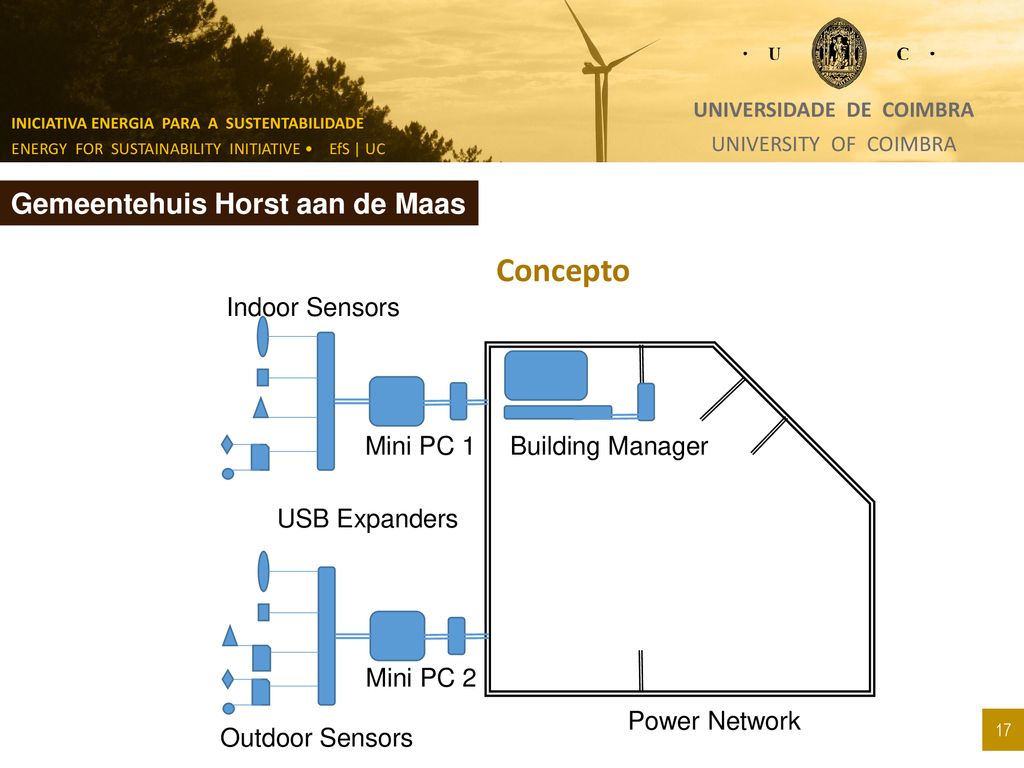 INICIATIVA ENERGIA PARA A SUSTENTABILIDADE
ENERGY FOR SUSTAINABILITY INITIATIVE • EfS | UC

· U C ·

UNIVERSIDADE DE COIMBRA
UNIVERSITY OF COIMBRA

Gemeentehuis Horst aan de Maas

Concepto

Indoor Sensors

Mini PC 1

Building Manager

USB Expanders

Mini PC 2

Power Network

Outdoor Sensors

17